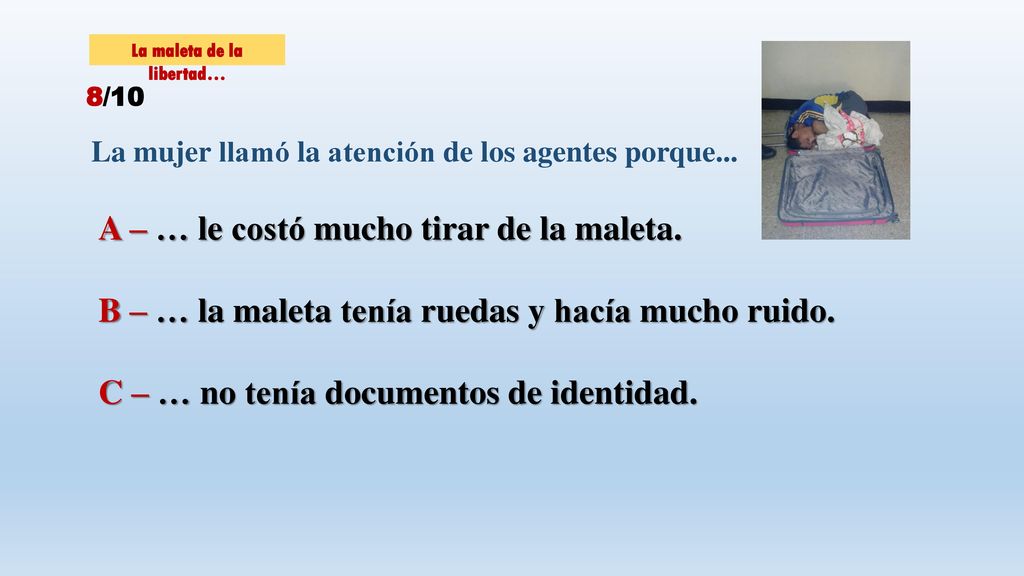 La maleta de la libertad…

8/10

La mujer llamó la atención de los agentes porque...

A – … le costó mucho tirar de la maleta.

B – … la maleta tenía ruedas y hacía mucho ruido.

C – … no tenía documentos de identidad.